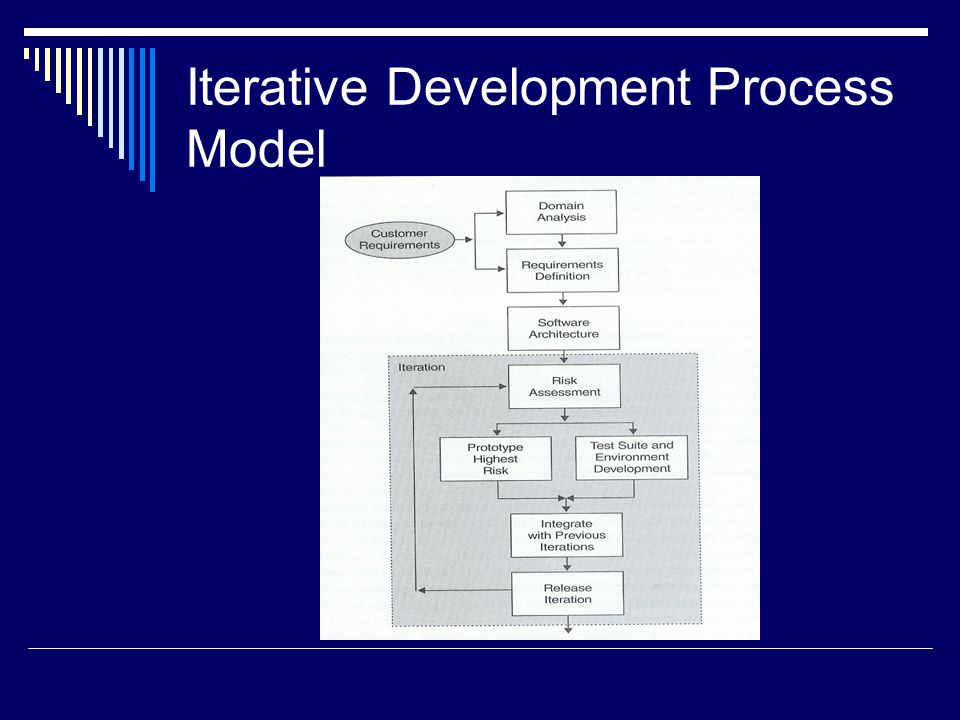 Iterative Development Process Model

Customer Requirements

Domain Analysis

Requirements Definition

Software Architecture

Iteration

Risk Assessment

Prototype Highest Risk

Test Suite and Environment Development

Integrate with Previous Iterations

Release Iteration